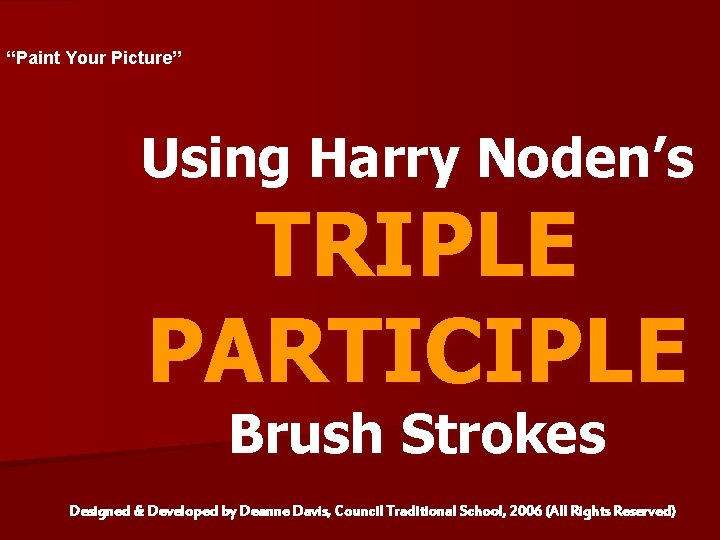 “Paint Your Picture”

Using Harry Noden’s
TRIPLE
PARTICIPLE
Brush Strokes

Designed & Developed by Deanne Davis, Council Traditional School, 2006 (All Rights Reserved)